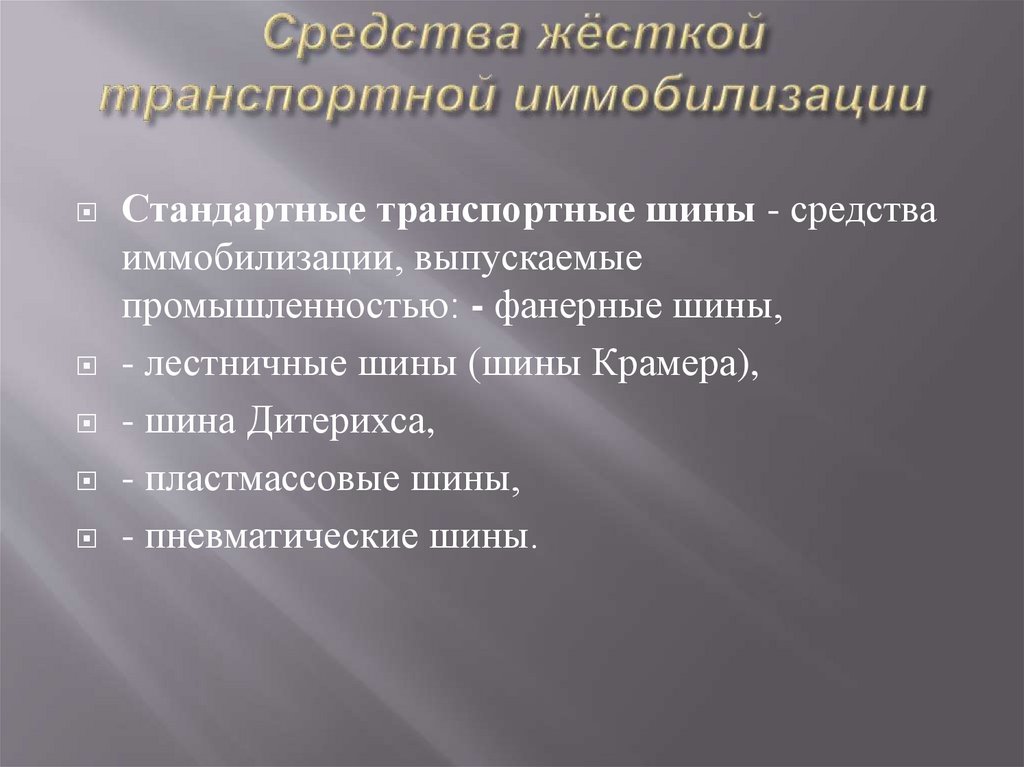 Средства жёсткой транспортной иммобилизации

Стандартные транспортные шины - средства иммобилизации, выпускаемые промышленностью: - фанерные шины,

- лестничные шины (шины Крамера),

- шина Дитерихса,

- пластмассовые шины,

- пневматические шины.